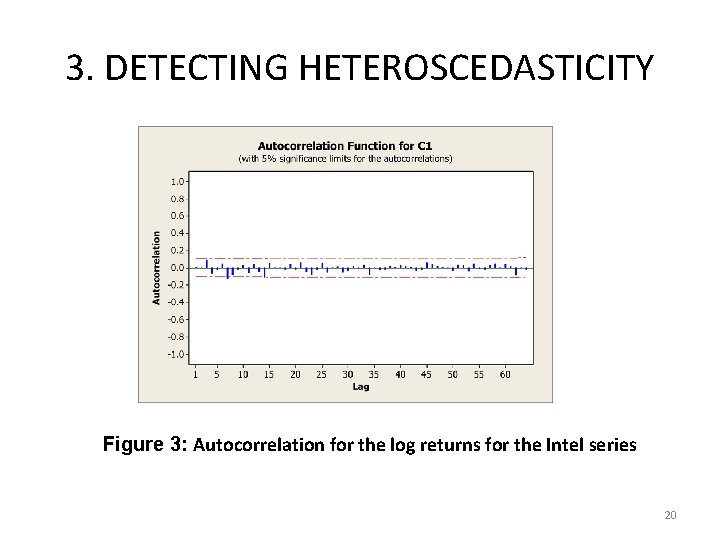 3. DETECTING HETEROSCEDASTICITY

Autocorrelation Function for C1
(with 5% significance limits for the autocorrelations)

Autocorrelation

1.0
0.8
0.6
0.4
0.2
0.0
-0.2
-0.4
-0.6
-0.8
-1.0

1 5 10 15 20 25 30 35 40 45 50 55 60
Lag

Figure 3: Autocorrelation for the log returns for the Intel series

20